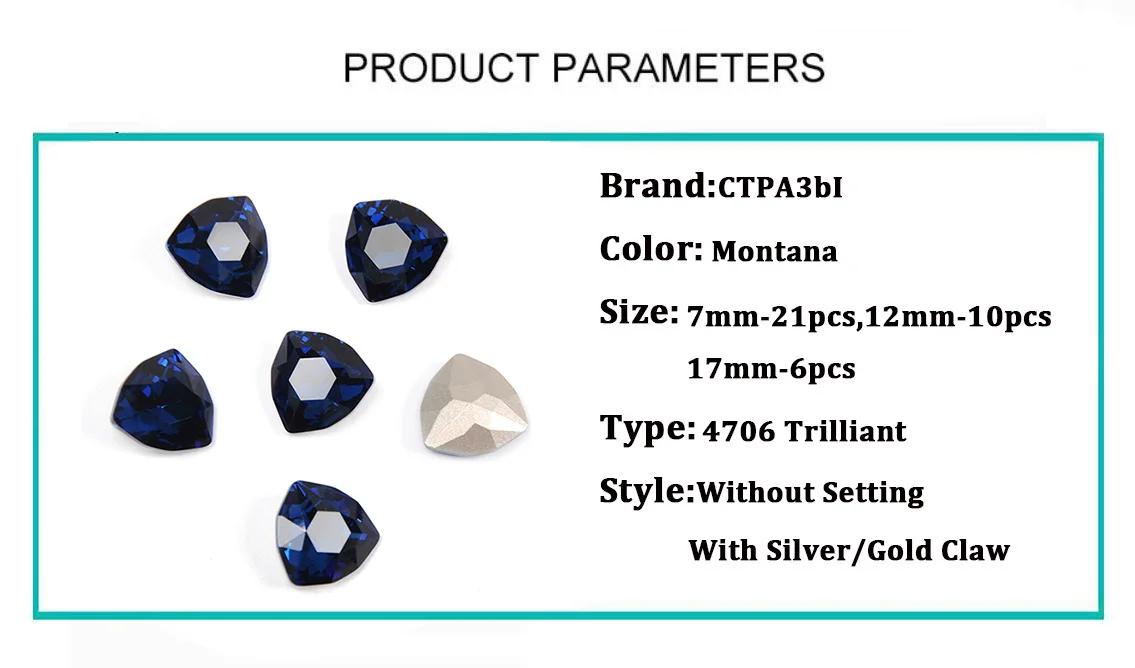 PRODUCT PARAMETERS

Brand:CTPA3bI

Color: Montana

Size: 7mm-21pcs,12mm-10pcs
17mm-6pcs

Type: 4706 Trilliant

Style:Without Setting
With Silver/Gold Claw